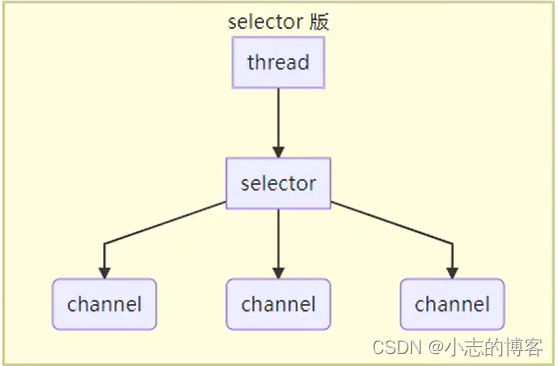 selector 版

thread

selector

channel

channel

channel

CSDN @小志的博客